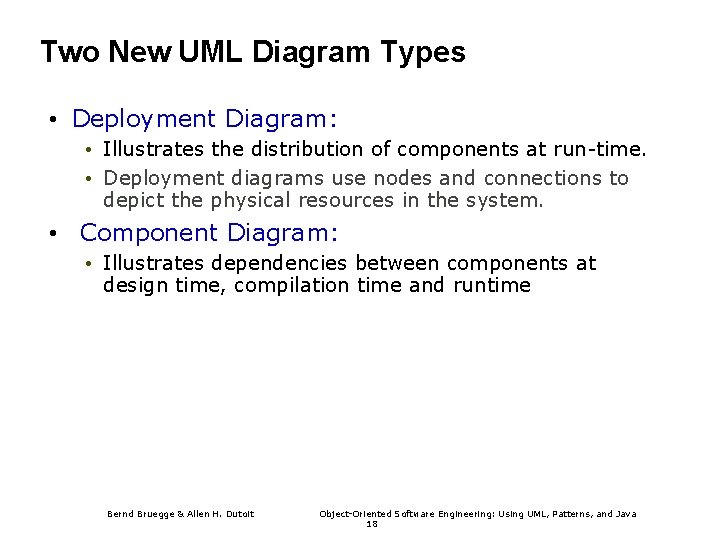 Two New UML Diagram Types

• Deployment Diagram:
 • Illustrates the distribution of components at run-time.
 • Deployment diagrams use nodes and connections to depict the physical resources in the system.
• Component Diagram:
 • Illustrates dependencies between components at design time, compilation time and runtime

Bernd Bruegge & Allen H. Dutoit   Object-Oriented Software Engineering: Using UML, Patterns, and Java
18